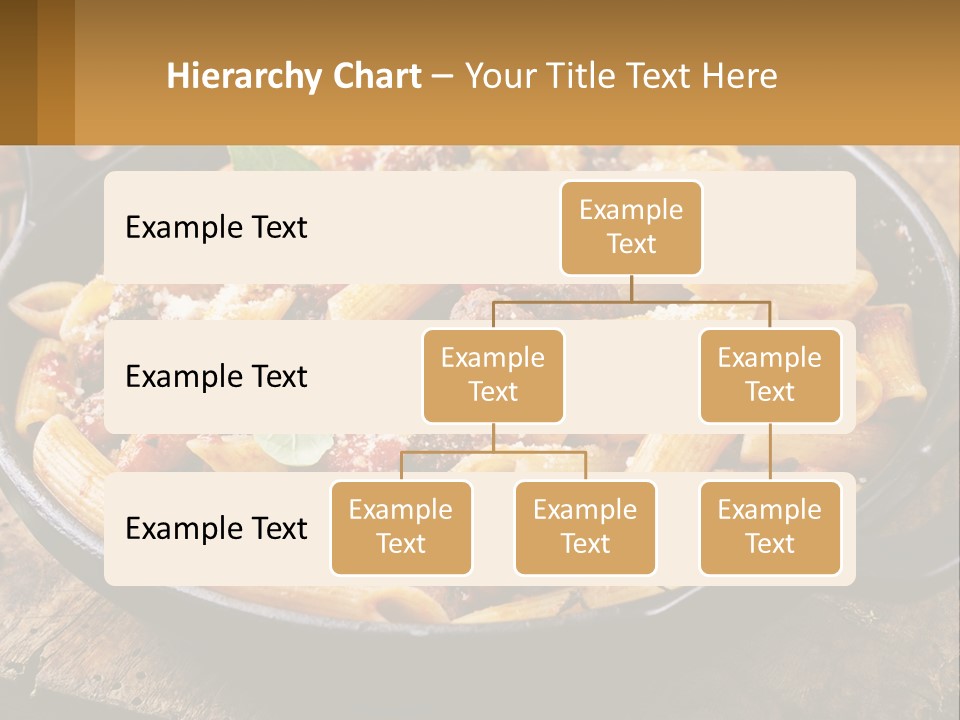 Hierarchy Chart – Your Title Text Here

Example Text

Example Text

Example Text

Example Text

Example Text

Example Text

Example Text

Example Text

Example Text